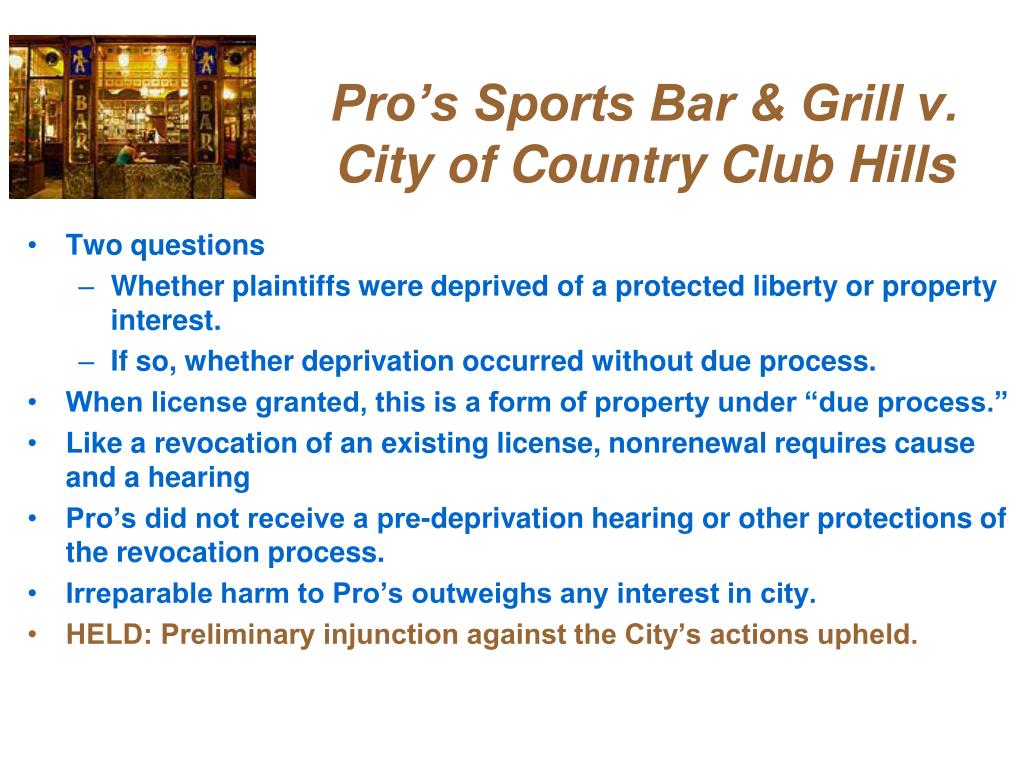 BAR BAR

Pro’s Sports Bar & Grill v. City of Country Club Hills

• Two questions
– Whether plaintiffs were deprived of a protected liberty or property interest.
– If so, whether deprivation occurred without due process.
• When license granted, this is a form of property under “due process.”
• Like a revocation of an existing license, nonrenewal requires cause and a hearing
• Pro’s did not receive a pre-deprivation hearing or other protections of the revocation process.
• Irreparable harm to Pro’s outweighs any interest in city.
• HELD: Preliminary injunction against the City’s actions upheld.